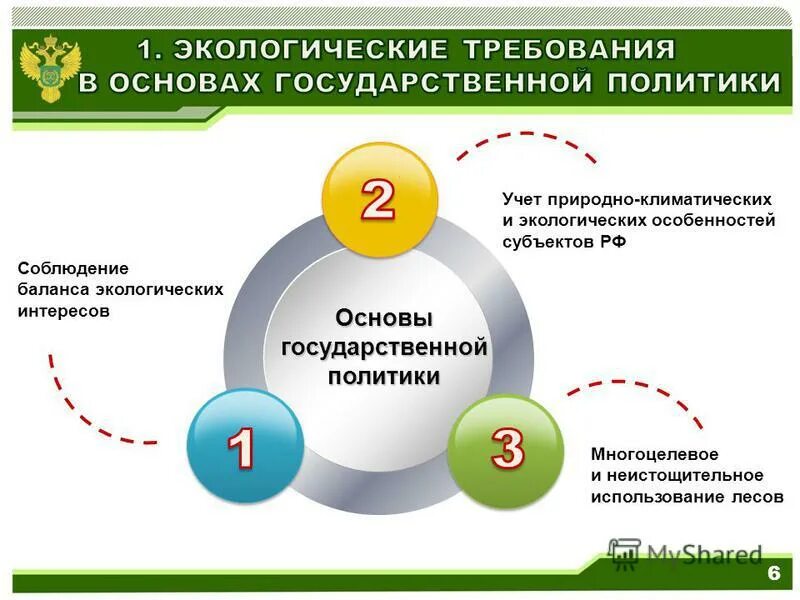 1. ЭКОЛОГИЧЕСКИЕ ТРЕБОВАНИЯ В ОСНОВАХ ГОСУДАРСТВЕННОЙ ПОЛИТИКИ

2

Учет природно-климатических и экологических особенностей субъектов РФ

Соблюдение баланса экологических интересов

Основы государственной политики

1

3

Многоцелевое и неистощительное использование лесов

MyShared

6